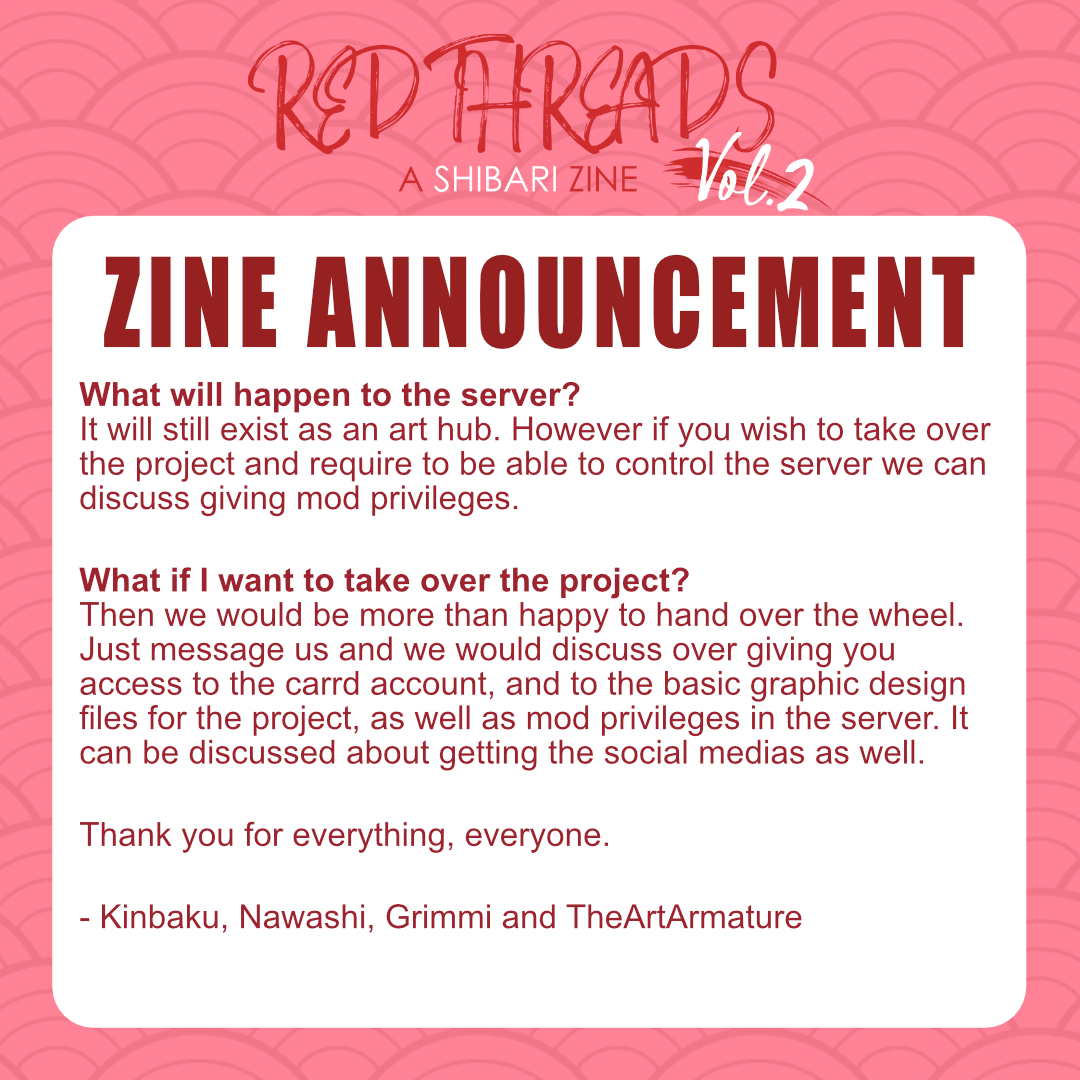 RED THREADS
A SHIBARI ZINE Vol.2

ZINE ANNOUNCEMENT

What will happen to the server?
It will still exist as an art hub. However if you wish to take over the project and require to be able to control the server we can discuss giving mod privileges.

What if I want to take over the project?
Then we would be more than happy to hand over the wheel. Just message us and we would discuss over giving you access to the carrd account, and to the basic graphic design files for the project, as well as mod privileges in the server. It can be discussed about getting the social medias as well.

Thank you for everything, everyone.

- Kinbaku, Nawashi, Grimmi and TheArtArmature